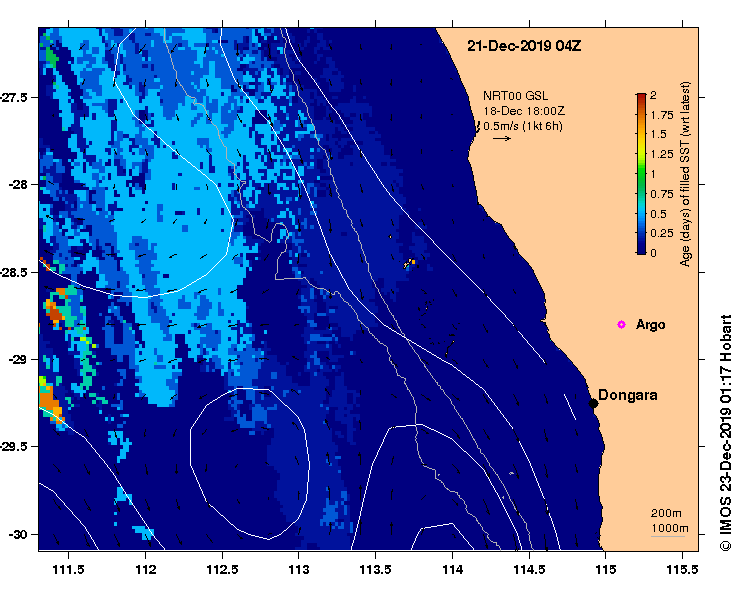 21-Dec-2019 04Z

NRT00 GSL
18-Dec 18:00Z
0.5m/s (1kt 6h)

2
1.75
1.5
1.25
1
0.75
0.5
0.25
0
Age (days) of filled SST (wrt latest)

Argo

Dongara

200m
1000m

-27.5
-28
-28.5
-29
-29.5
-30

111.5
112
112.5
113
113.5
114
114.5
115
115.5

© IMOS 23-Dec-2019 01:17 Hobart